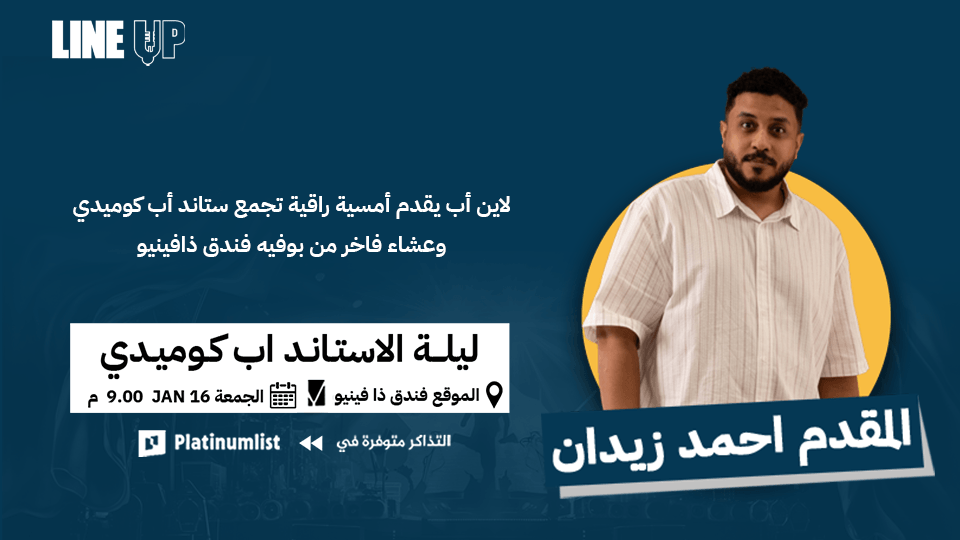 LINE UP

لاين أب يقدم أمسية راقية تجمع ستاند أب كوميدي وعشاء فاخر من بوفيه فندق ذافينيو

ليلـة الاستاند اب كوميدي

الموقع فندق ذا فينيو الجمعة JAN 16 9.00 م

التذاكر متوفرة في Platinumlist

المقدم احمد زيدان